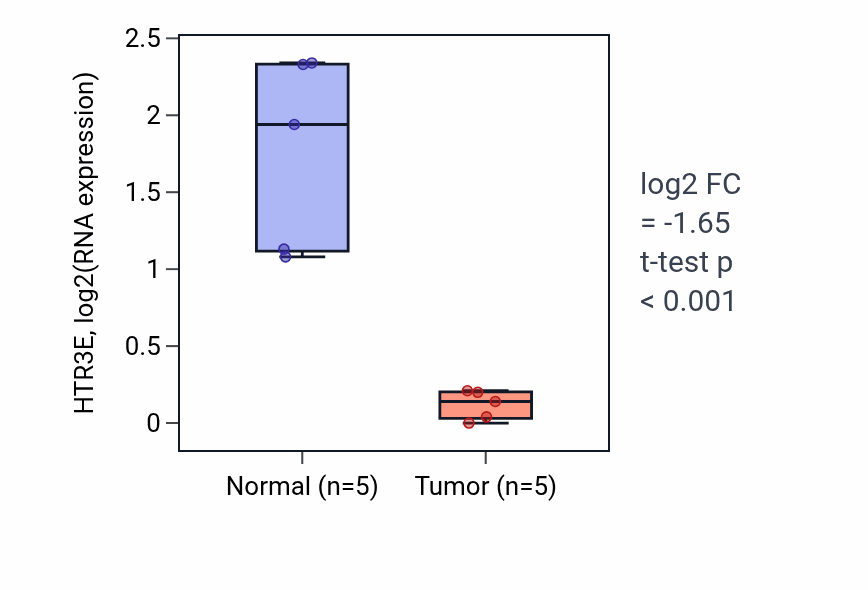 HTR3E, log2(RNA expression)

2.5
2
1.5
1
0.5
0

Normal (n=5)
Tumor (n=5)

log2 FC
= -1.65
t-test p
< 0.001